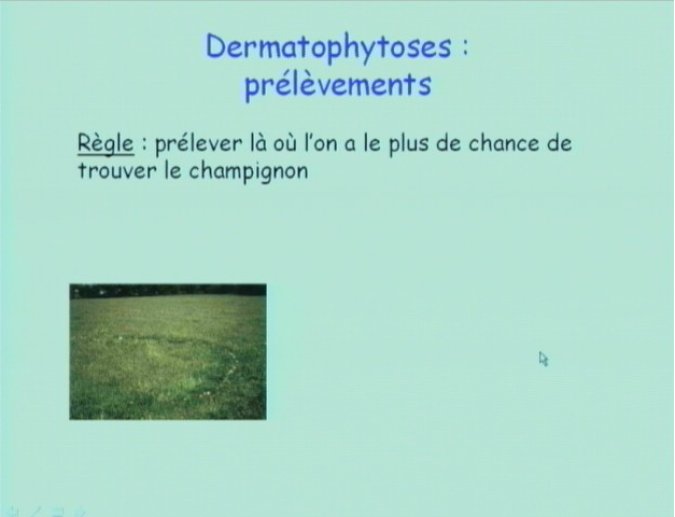 Dermatophytoses : prélèvements

Règle : prélever là où l'on a le plus de chance de trouver le champignon